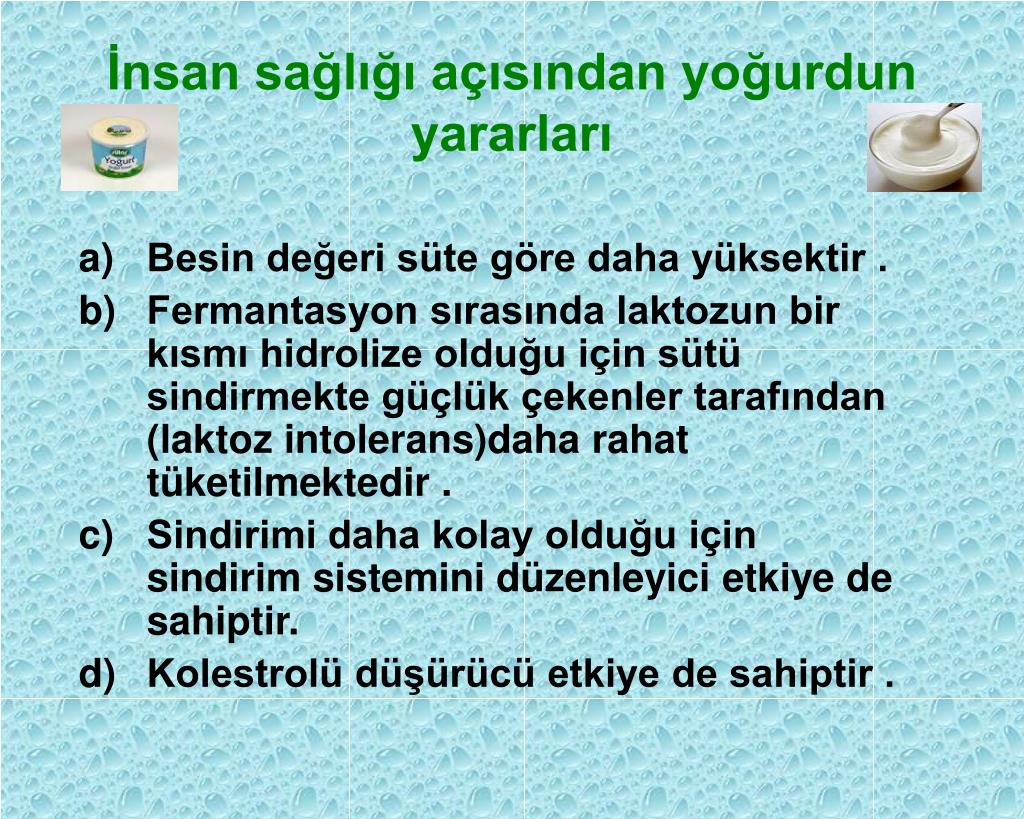 İnsan sağlığı açısından yoğurdun yararları

Yoğurt

a) Besin değeri süte göre daha yüksektir .
b) Fermantasyon sırasında laktozun bir kısmı hidrolize olduğu için sütü sindirmekte güçlük çekenler tarafından (laktoz intolerans)daha rahat tüketilmektedir .
c) Sindirimi daha kolay olduğu için sindirim sistemini düzenleyici etkiye de sahiptir.
d) Kolestrolü düşürücü etkiye de sahiptir .